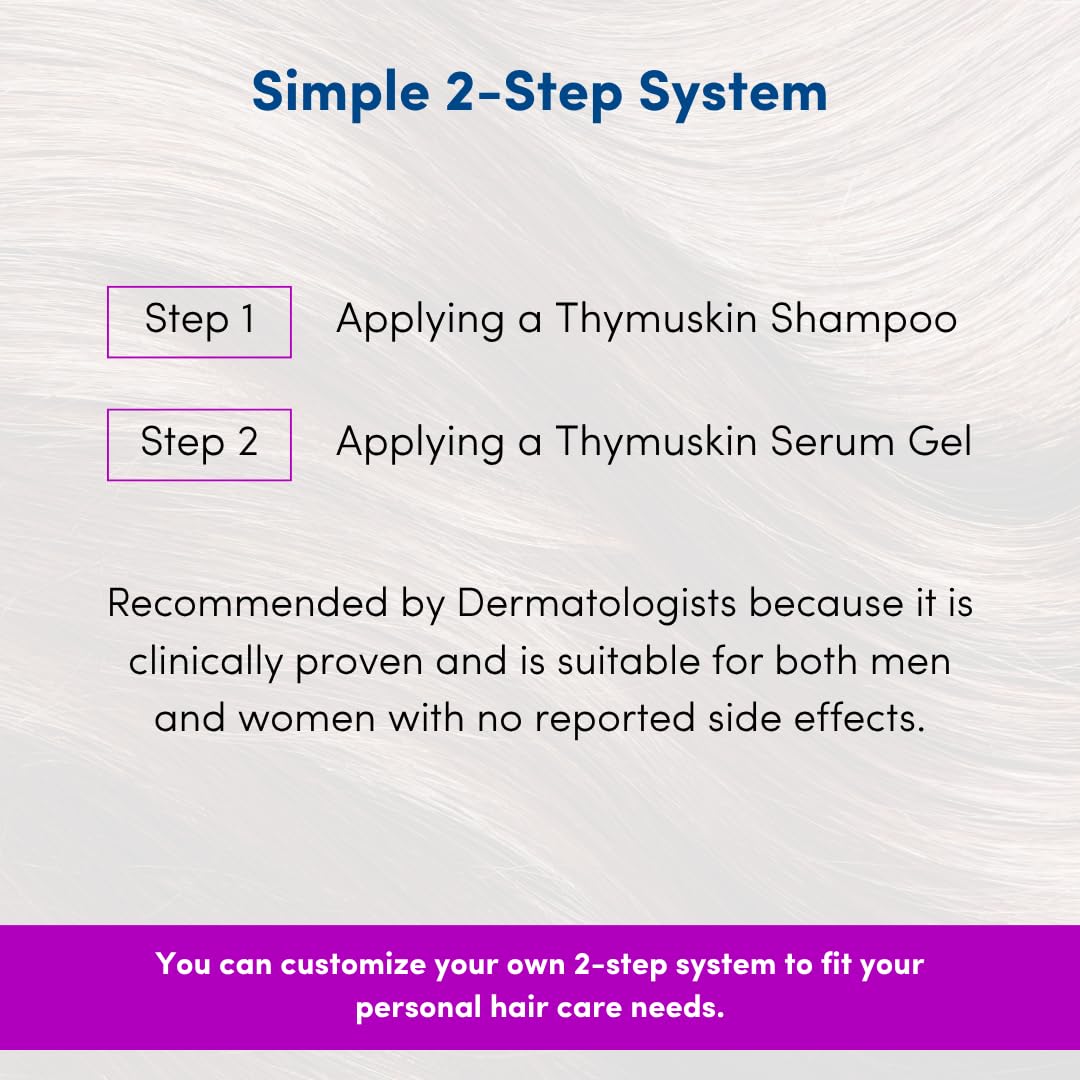 Simple 2-Step System

Step 1 Applying a Thymuskin Shampoo

Step 2 Applying a Thymuskin Serum Gel

Recommended by Dermatologists because it is clinically proven and is suitable for both men and women with no reported side effects.

You can customize your own 2-step system to fit your personal hair care needs.